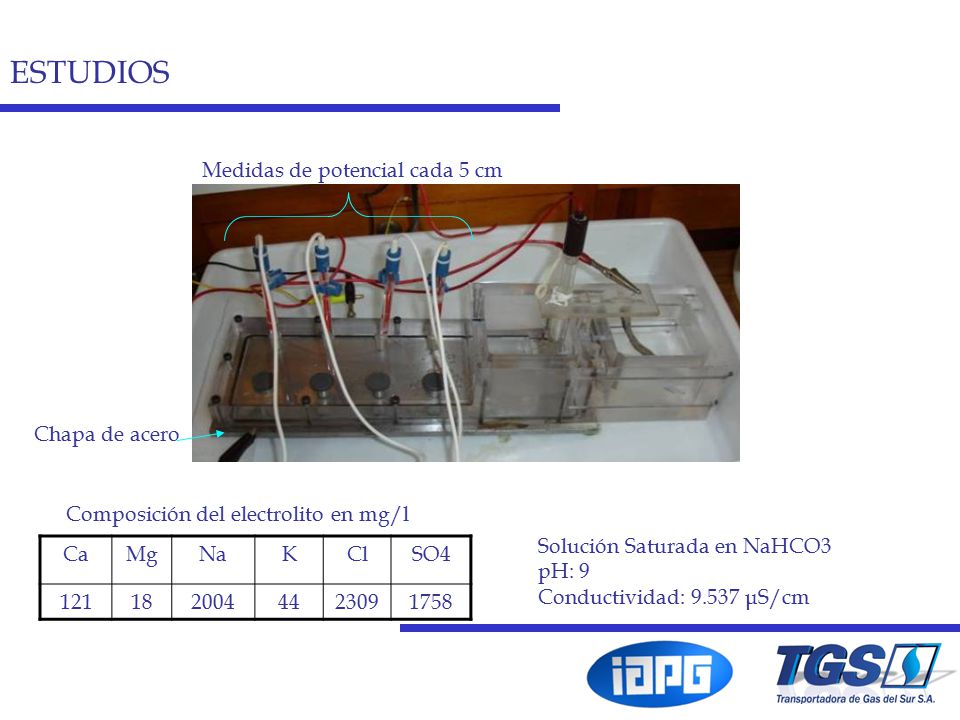 ESTUDIOS

Medidas de potencial cada 5 cm

Chapa de acero

Composición del electrolito en mg/l

| Ca | Mg | Na | K | Cl | SO4 |
|---|---|---|---|---|---|
| 121 | 18 | 2004 | 44 | 2309 | 1758 |

Solución Saturada en NaHCO3
pH: 9
Conductividad: 9.537 µS/cm

iapg

TGS
Transportadora de Gas del Sur S.A.